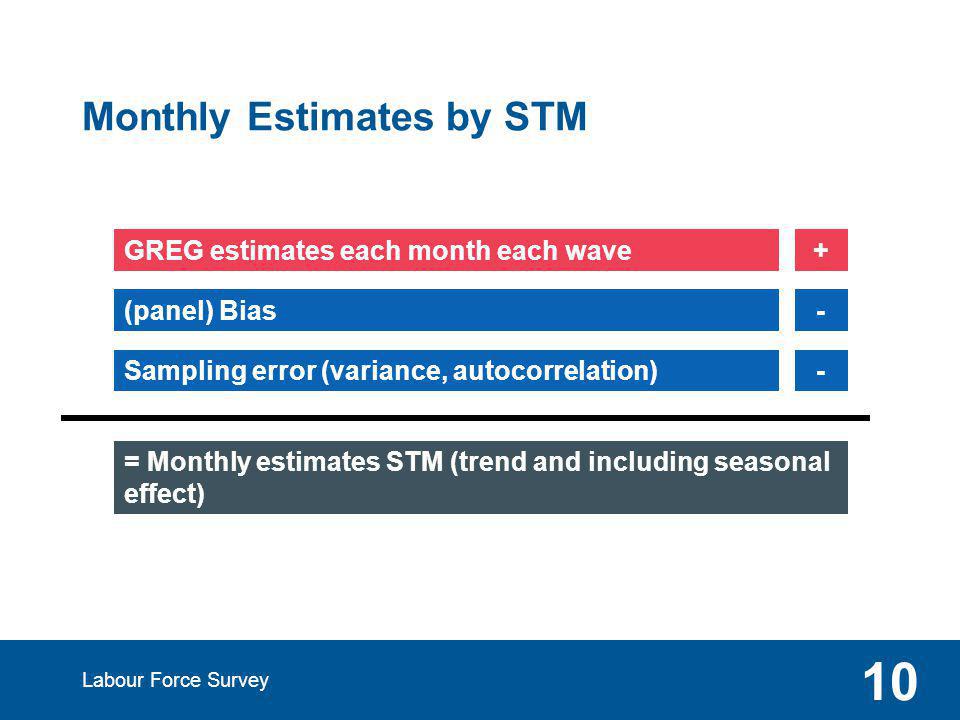 Monthly Estimates by STM

GREG estimates each month each wave +

(panel) Bias -

Sampling error (variance, autocorrelation) -

= Monthly estimates STM (trend and including seasonal effect)

Labour Force Survey

10